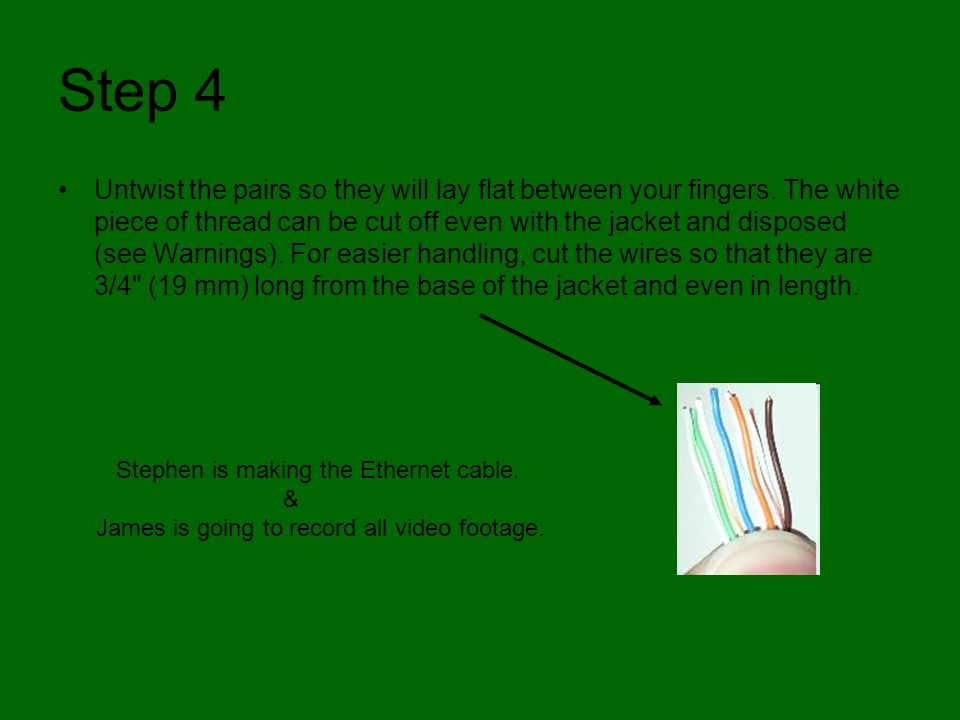 Step 4

• Untwist the pairs so they will lay flat between your fingers. The white piece of thread can be cut off even with the jacket and disposed (see Warnings). For easier handling, cut the wires so that they are 3/4" (19 mm) long from the base of the jacket and even in length.

Stephen is making the Ethernet cable.
&
James is going to record all video footage.